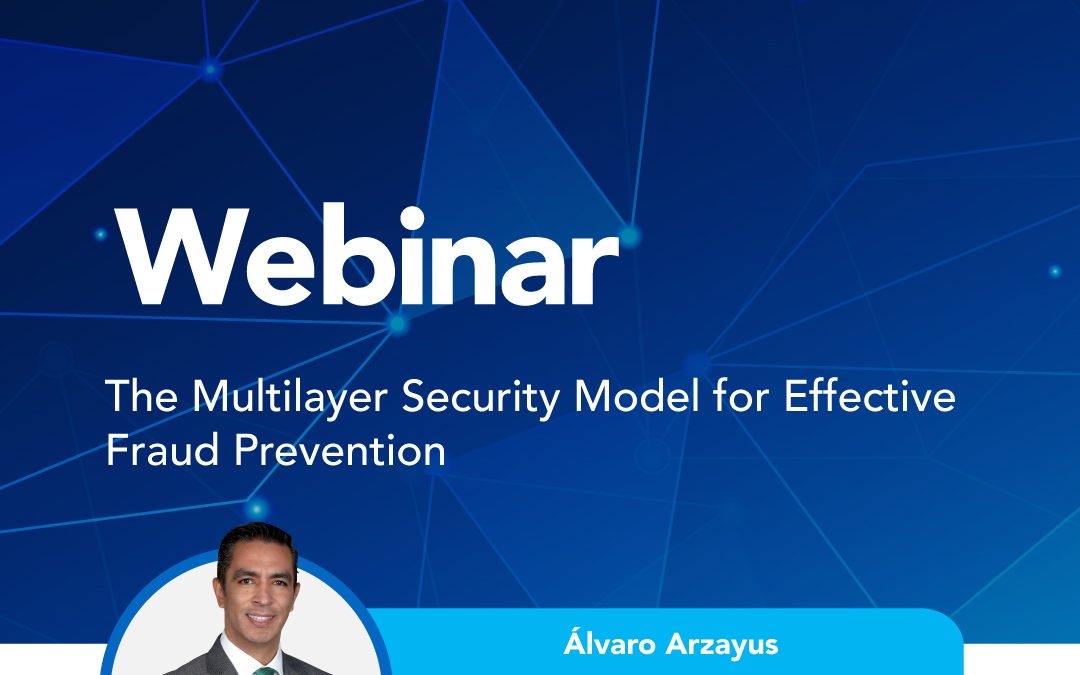 Webinar

The Multilayer Security Model for Effective Fraud Prevention

Álvaro Arzayus